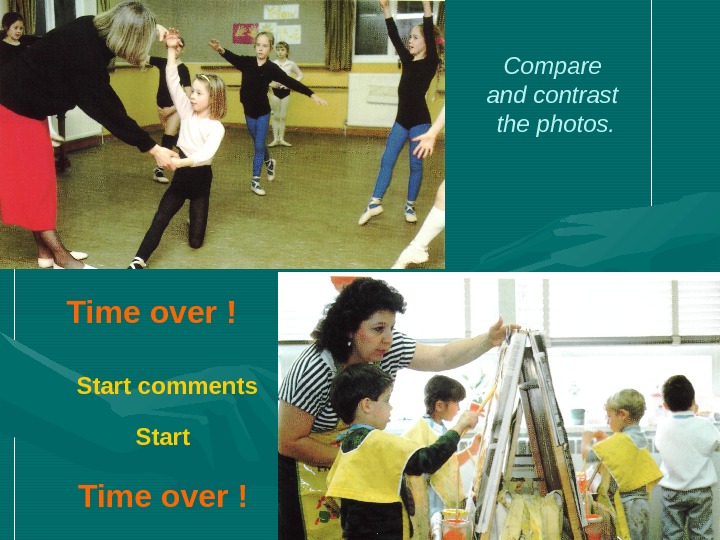 Compare and contrast the photos.

Time over !

Start comments

Start

Time over !